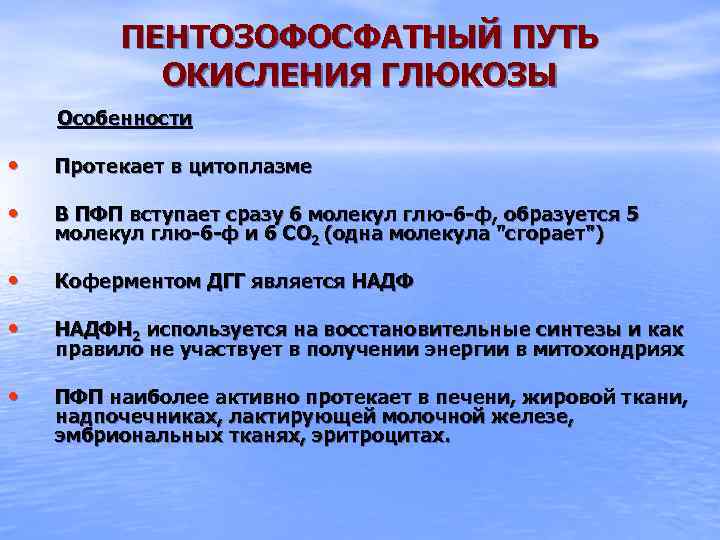 ПЕНТОЗОФОСФАТНЫЙ ПУТЬ ОКИСЛЕНИЯ ГЛЮКОЗЫ

Особенности

• Протекает в цитоплазме

• В ПФП вступает сразу 6 молекул глю-6-ф, образуется 5 молекул глю-6-ф и 6 $CO_2$ (одна молекула "сгорает")

• Коферментом ДГГ является НАДФ

• $НАДФН_2$ используется на восстановительные синтезы и как правило не участвует в получении энергии в митохондриях

• ПФП наиболее активно протекает в печени, жировой ткани, надпочечниках, лактирующей молочной железе, эмбриональных тканях, эритроцитах.